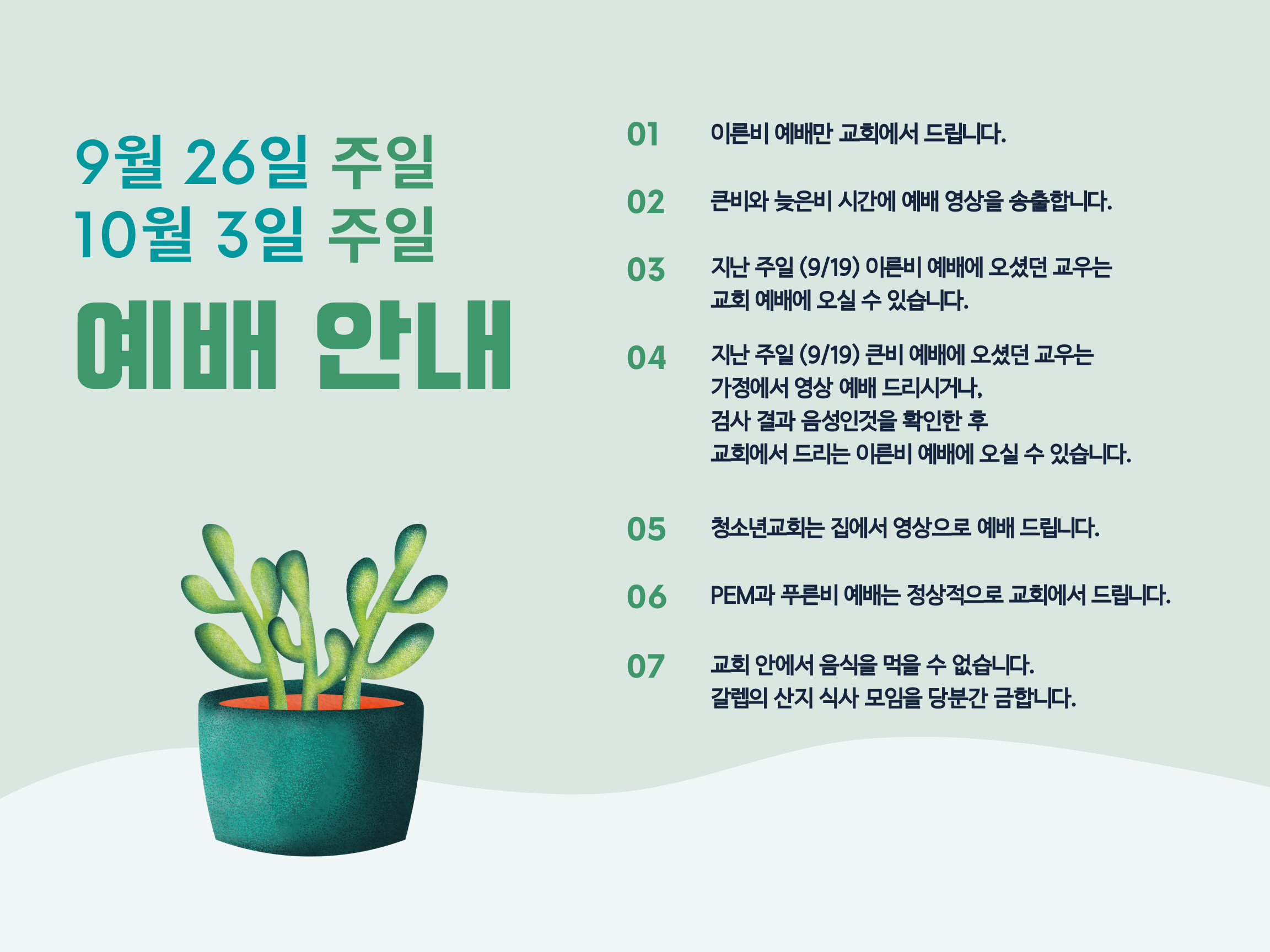 9월 26일 주일
10월 3일 주일

예배 안내

01 이른비 예배만 교회에서 드립니다.

02 큰비와 늦은비 시간에 예배 영상을 송출합니다.

03 지난 주일 (9/19) 이른비 예배에 오셨던 교우는 교회 예배에 오실 수 있습니다.

04 지난 주일 (9/19) 큰비 예배에 오셨던 교우는 가정에서 영상 예배 드리시거나, 검사 결과 음성인것을 확인한 후 교회에서 드리는 이른비 예배에 오실 수 있습니다.

05 청소년교회는 집에서 영상으로 예배 드립니다.

06 PEM과 푸른비 예배는 정상적으로 교회에서 드립니다.

07 교회 안에서 음식을 먹을 수 없습니다. 갈렙의 산지 식사 모임을 당분간 금합니다.